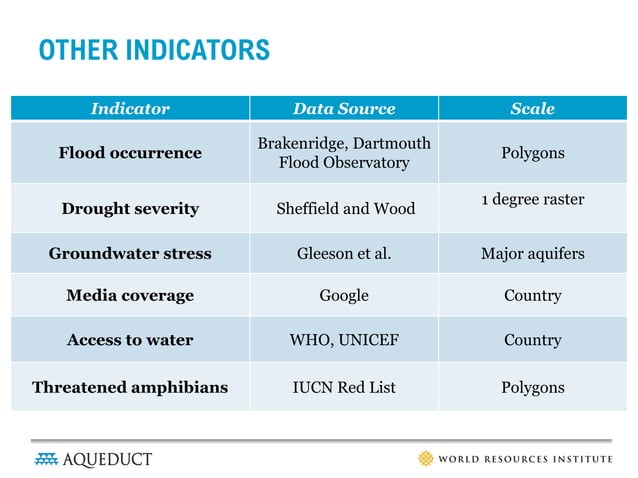 OTHER INDICATORS

| Indicator | Data Source | Scale |
|---|---|---|
| Flood occurrence | Brakenridge, Dartmouth Flood Observatory | Polygons |
| Drought severity | Sheffield and Wood | 1 degree raster |
| Groundwater stress | Gleeson et al. | Major aquifers |
| Media coverage | Google | Country |
| Access to water | WHO, UNICEF | Country |
| Threatened amphibians | IUCN Red List | Polygons |

AQUEDUCT

WORLD RESOURCES INSTITUTE